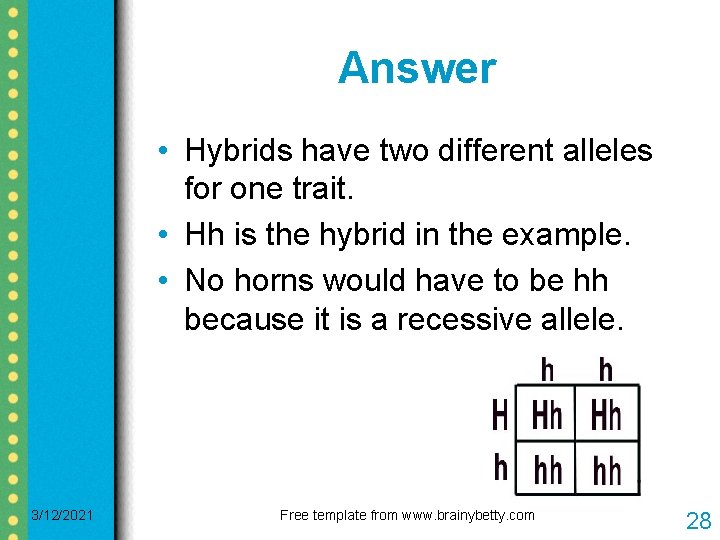 Answer

• Hybrids have two different alleles for one trait.
• Hh is the hybrid in the example.
• No horns would have to be hh because it is a recessive allele.

| | h | h |
|---|---|---|
| H | Hh | Hh |
| h | hh | hh |

3/12/2021

Free template from www.brainybetty.com

28